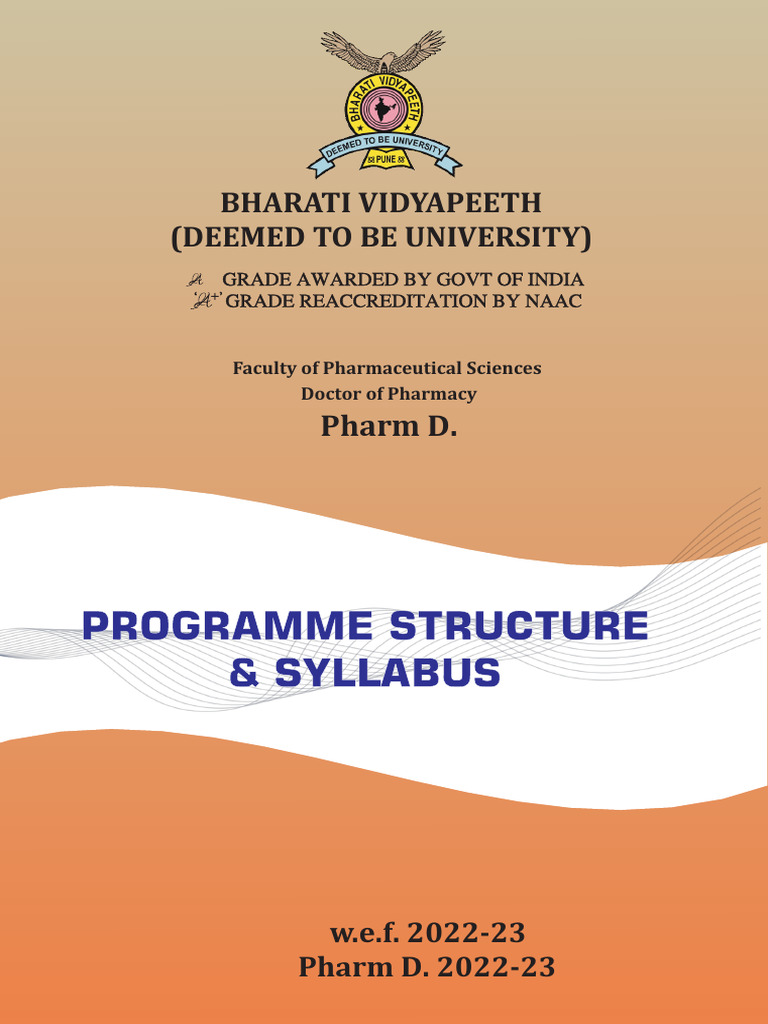 BHARATI VIDYAPEETH
DEEMED TO BE UNIVERSITY
PUNE

BHARATI VIDYAPEETH
(DEEMED TO BE UNIVERSITY)

'A' GRADE AWARDED BY GOVT OF INDIA
'A+' GRADE REACCREDITATION BY NAAC

Faculty of Pharmaceutical Sciences
Doctor of Pharmacy
Pharm D.

PROGRAMME STRUCTURE
& SYLLABUS

w.e.f. 2022-23
Pharm D. 2022-23